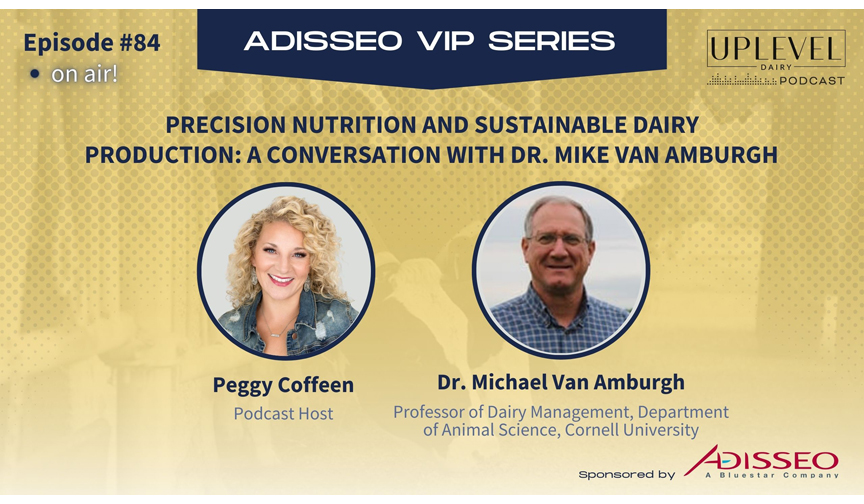 Episode #84
• on air!

ADISSEO VIP SERIES

UPLEVEL
DAIRY
PODCAST

PRECISION NUTRITION AND SUSTAINABLE DAIRY PRODUCTION: A CONVERSATION WITH DR. MIKE VAN AMBURGH

Peggy Coffeen
Podcast Host

Dr. Michael Van Amburgh
Professor of Dairy Management, Department of Animal Science, Cornell University

Sponsored by ADISSEO
A Bluestar Company